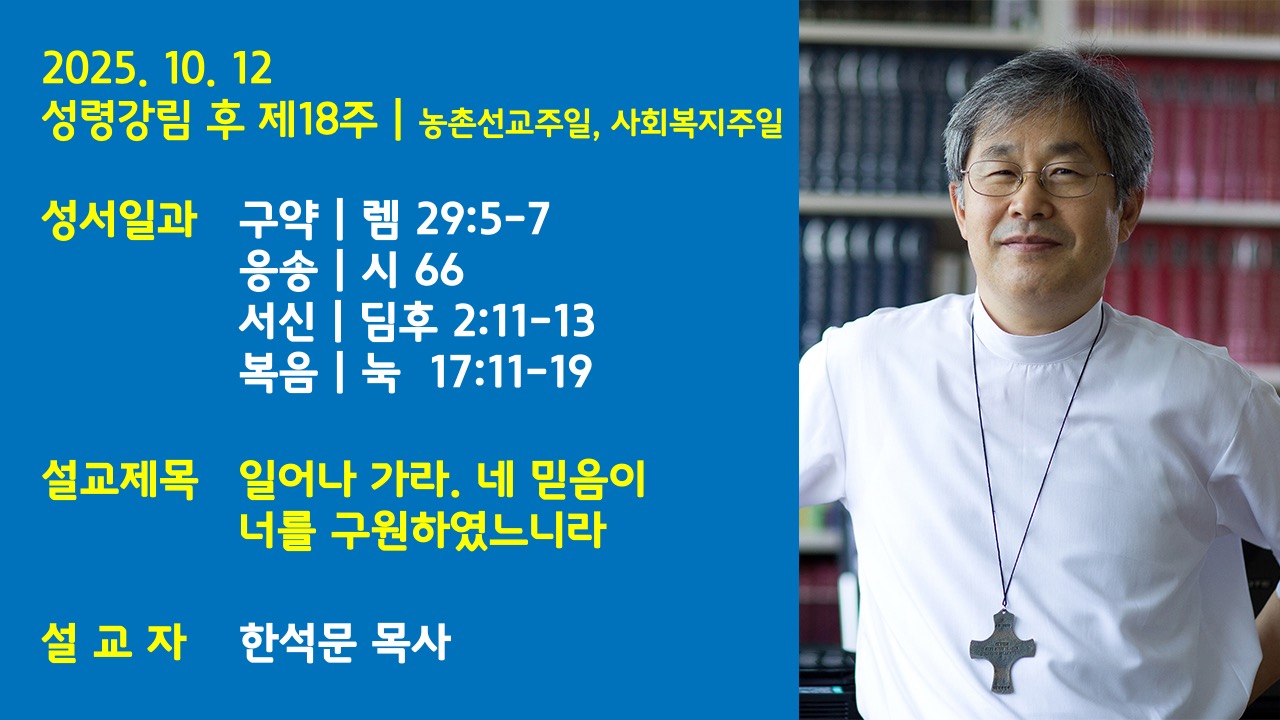 2025. 10. 12
성령강림 후 제18주 | 농촌선교주일, 사회복지주일

성서일과 구약 | 렘 29:5-7
응송 | 시 66
서신 | 딤후 2:11-13
복음 | 눅 17:11-19

설교제목 일어나 가라. 네 믿음이 너를 구원하였느니라

설 교 자 한석문 목사